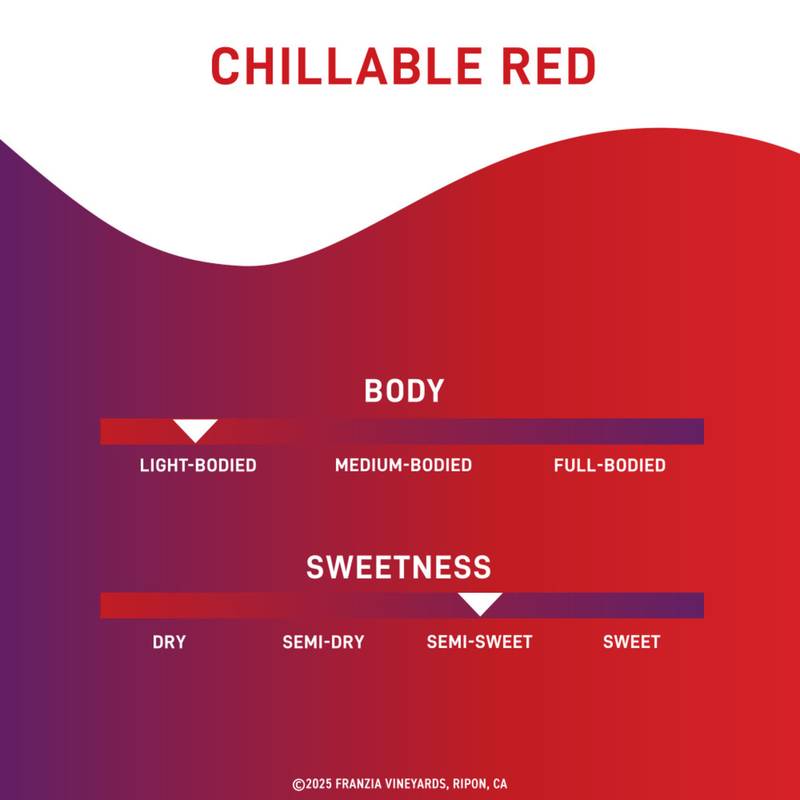 CHILLABLE RED

BODY

LIGHT-BODIED MEDIUM-BODIED FULL-BODIED

SWEETNESS

DRY SEMI-DRY SEMI-SWEET SWEET

©2025 FRANZIA VINEYARDS, RIPON, CA